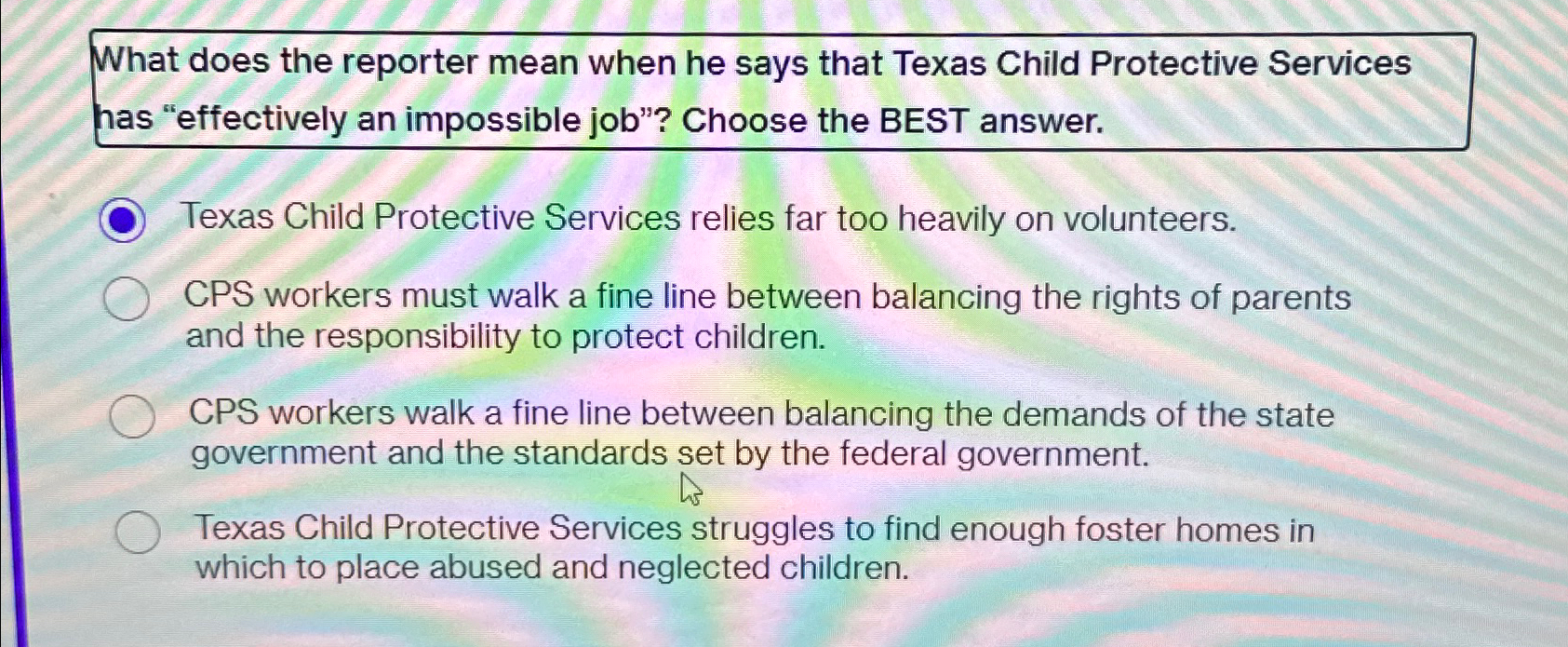 What does the reporter mean when he says that Texas Child Protective Services has “effectively an impossible job”? Choose the BEST answer.

Texas Child Protective Services relies far too heavily on volunteers.

CPS workers must walk a fine line between balancing the rights of parents and the responsibility to protect children.

CPS workers walk a fine line between balancing the demands of the state government and the standards set by the federal government.

Texas Child Protective Services struggles to find enough foster homes in which to place abused and neglected children.